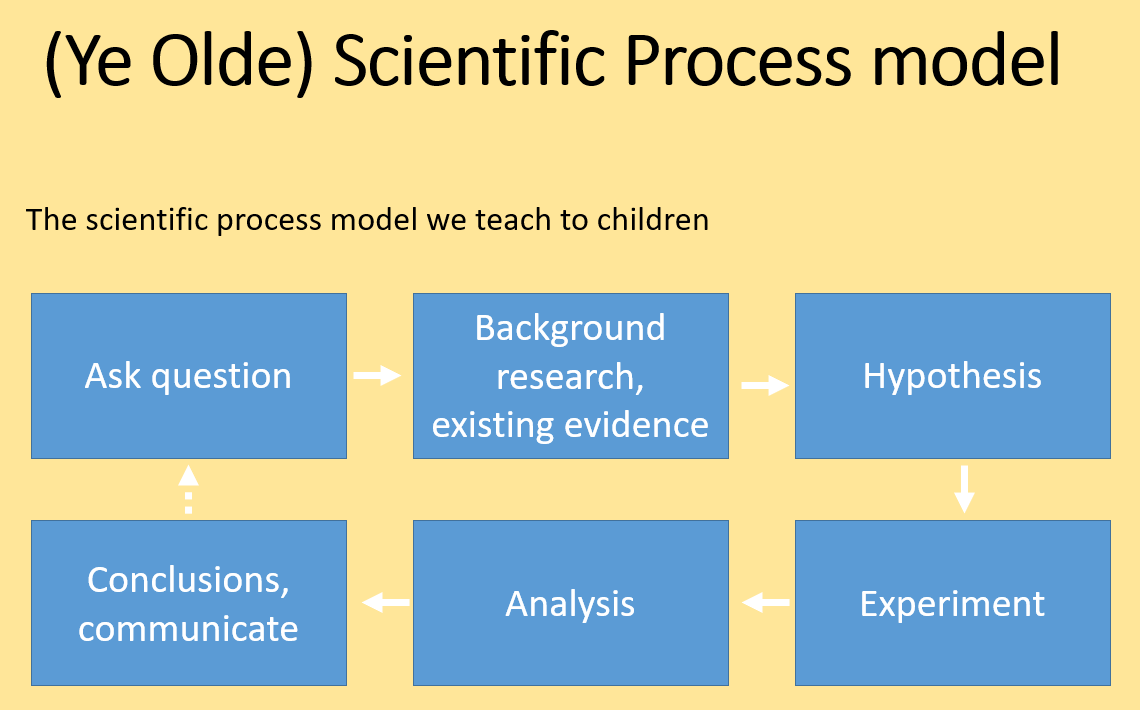 (Ye Olde) Scientific Process model

The scientific process model we teach to children

Ask question

Background research, existing evidence

Hypothesis

Experiment

Analysis

Conclusions, communicate